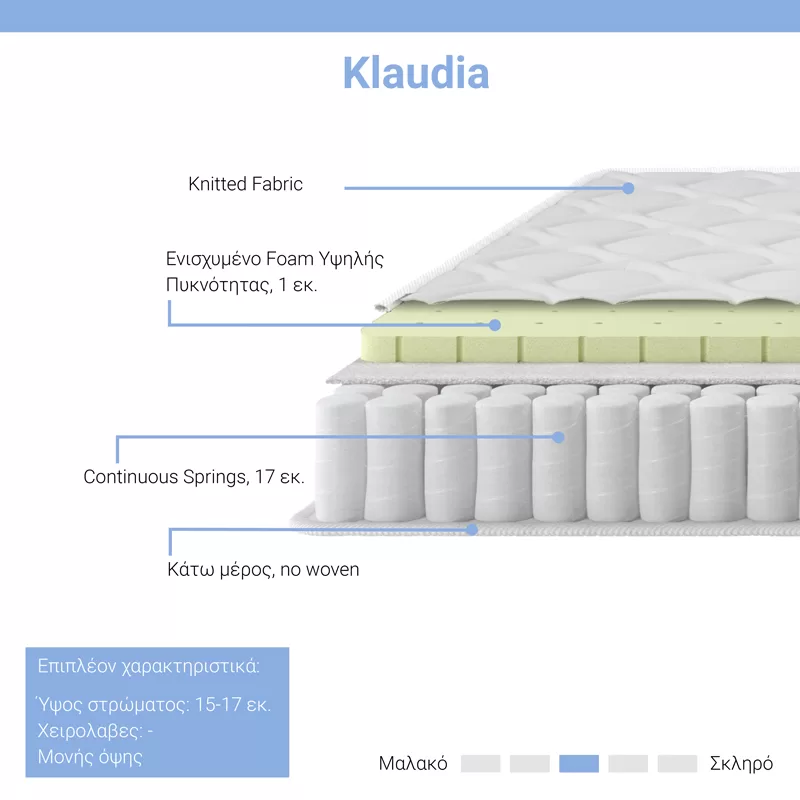 Klaudia

Knitted Fabric

Ενισχυμένο Foam Υψηλής Πυκνότητας, 1 εκ.

Continuous Springs, 17 εκ.

Κάτω μέρος, no woven

Επιπλέον χαρακτηριστικά:

Ύψος στρώματος: 15-17 εκ.
Χειρολαβες: -
Μονής όψης

Μαλακό Σκληρό